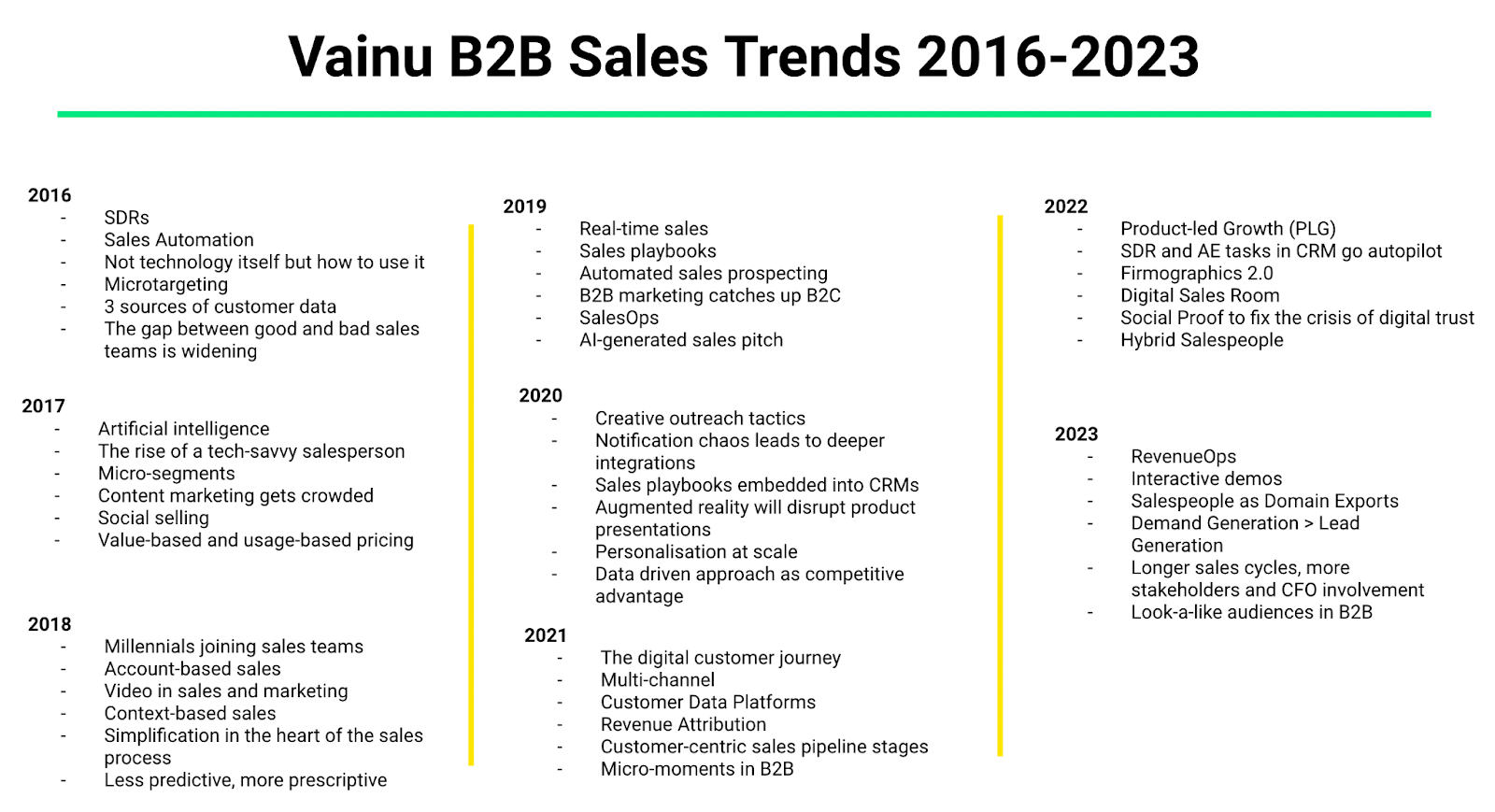 Vainu B2B Sales Trends 2016-2023

2016
- SDRs
- Sales Automation
- Not technology itself but how to use it
- Microtargeting
- 3 sources of customer data
- The gap between good and bad sales teams is widening

2017
- Artificial intelligence
- The rise of a tech-savvy salesperson
- Micro-segments
- Content marketing gets crowded
- Social selling
- Value-based and usage-based pricing

2018
- Millennials joining sales teams
- Account-based sales
- Video in sales and marketing
- Context-based sales
- Simplification in the heart of the sales process
- Less predictive, more prescriptive

2019
- Real-time sales
- Sales playbooks
- Automated sales prospecting
- B2B marketing catches up B2C
- SalesOps
- AI-generated sales pitch

2020
- Creative outreach tactics
- Notification chaos leads to deeper integrations
- Sales playbooks embedded into CRMs
- Augmented reality will disrupt product presentations
- Personalisation at scale
- Data driven approach as competitive advantage

2021
- The digital customer journey
- Multi-channel
- Customer Data Platforms
- Revenue Attribution
- Customer-centric sales pipeline stages
- Micro-moments in B2B

2022
- Product-led Growth (PLG)
- SDR and AE tasks in CRM go autopilot
- Firmographics 2.0
- Digital Sales Room
- Social Proof to fix the crisis of digital trust
- Hybrid Salespeople

2023
- RevenueOps
- Interactive demos
- Salespeople as Domain Exports
- Demand Generation > Lead Generation
- Longer sales cycles, more stakeholders and CFO involvement
- Look-a-like audiences in B2B